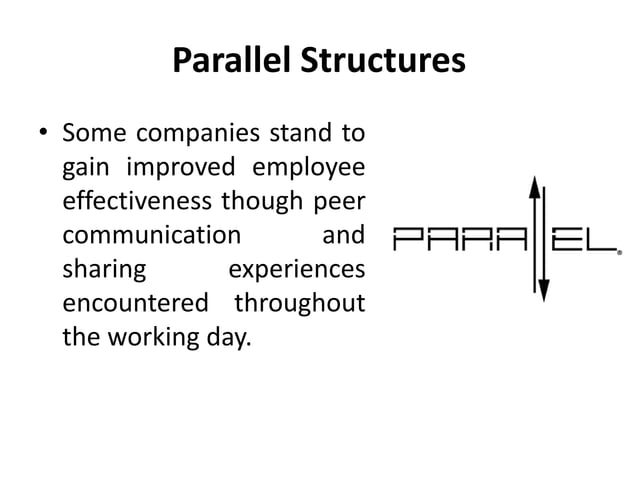 Parallel Structures

• Some companies stand to gain improved employee effectiveness though peer communication and sharing experiences encountered throughout the working day.

PARALLEL